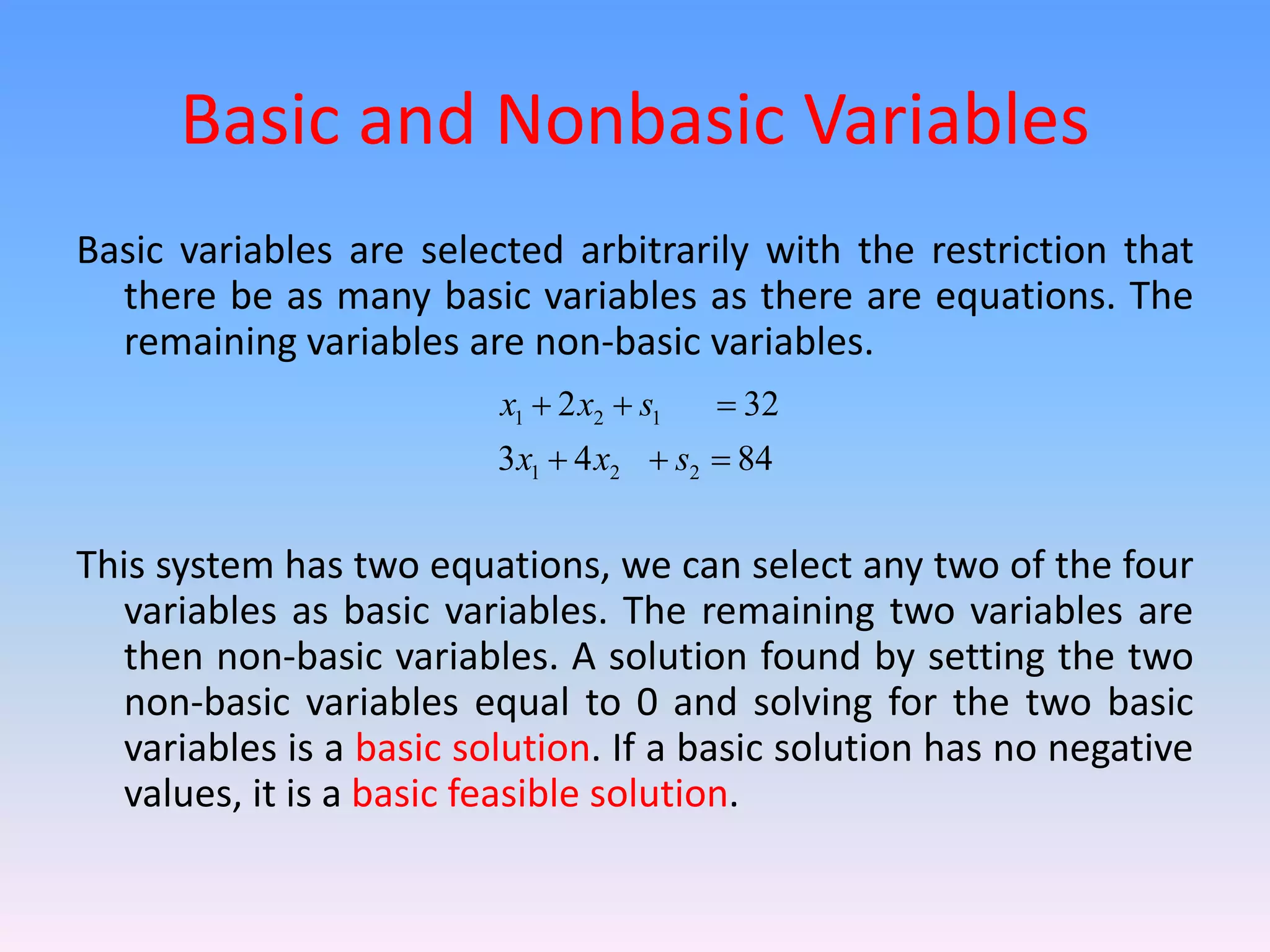 Basic and Nonbasic Variables

Basic variables are selected arbitrarily with the restriction that there be as many basic variables as there are equations. The remaining variables are non-basic variables.

$x_1 + 2x_2 + s_1 = 32$
$3x_1 + 4x_2 + s_2 = 84$

This system has two equations, we can select any two of the four variables as basic variables. The remaining two variables are then non-basic variables. A solution found by setting the two non-basic variables equal to 0 and solving for the two basic variables is a basic solution. If a basic solution has no negative values, it is a basic feasible solution.